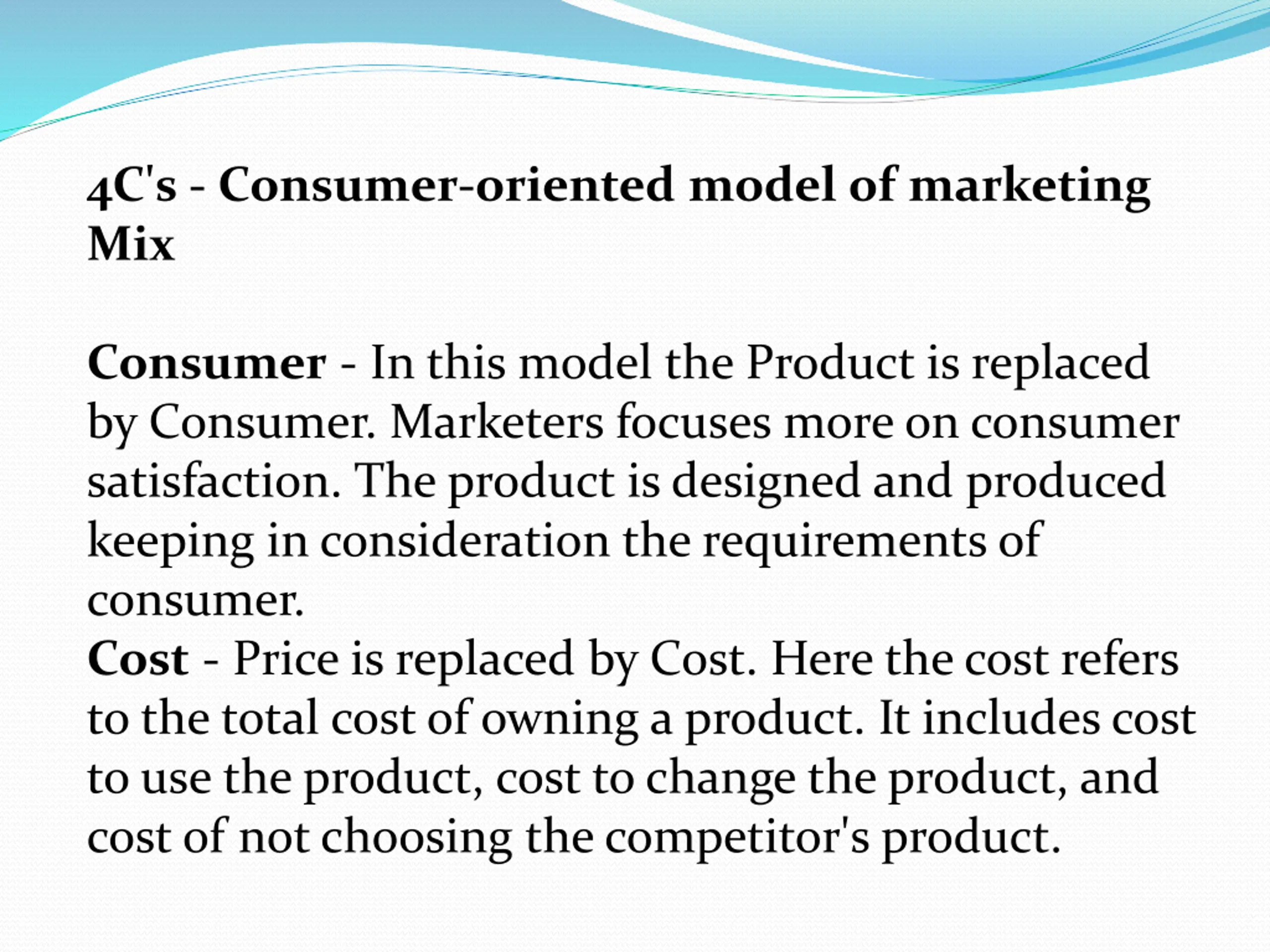 4C's - Consumer-oriented model of marketing Mix

Consumer - In this model the Product is replaced by Consumer. Marketers focuses more on consumer satisfaction. The product is designed and produced keeping in consideration the requirements of consumer.
Cost - Price is replaced by Cost. Here the cost refers to the total cost of owning a product. It includes cost to use the product, cost to change the product, and cost of not choosing the competitor's product.